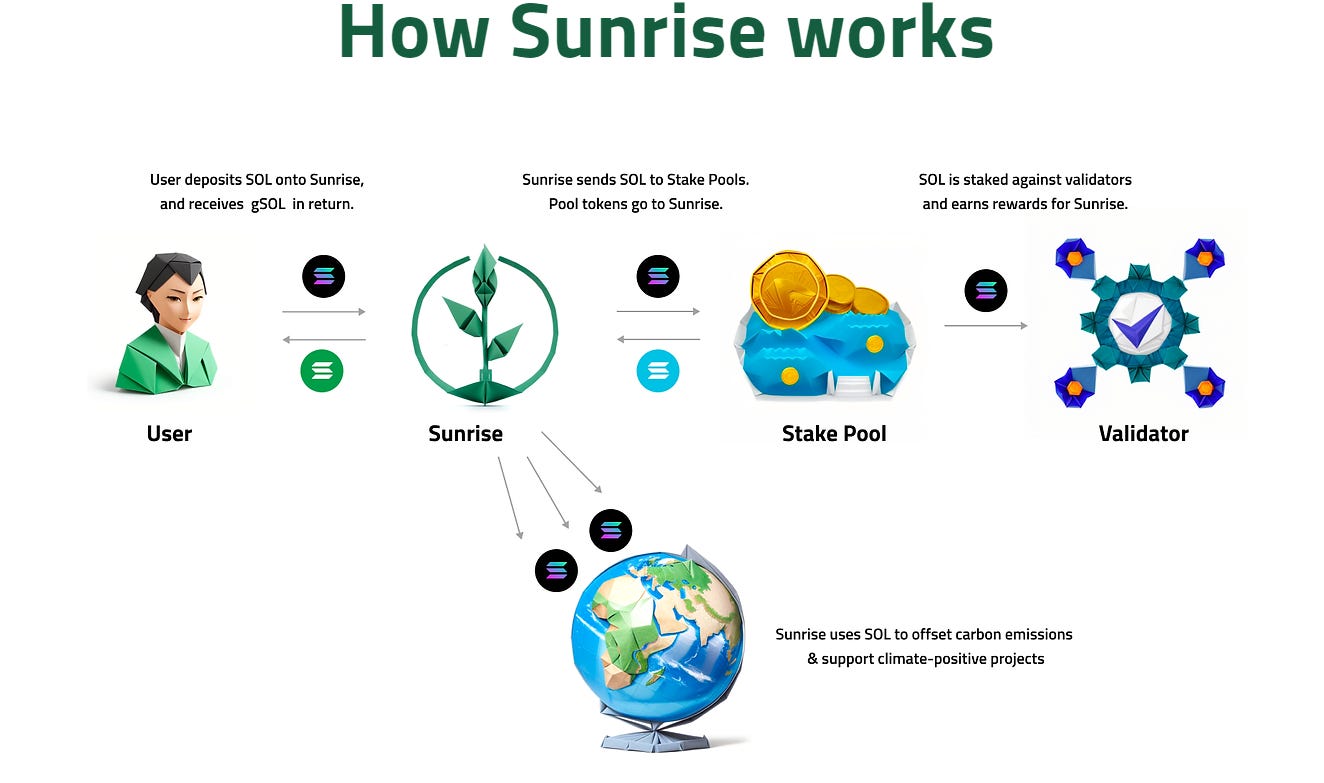 How Sunrise works

User deposits SOL onto Sunrise, and receives gSOL in return.

Sunrise sends SOL to Stake Pools. Pool tokens go to Sunrise.

SOL is staked against validators and earns rewards for Sunrise.

User

Sunrise

Stake Pool

Validator

Sunrise uses SOL to offset carbon emissions & support climate-positive projects